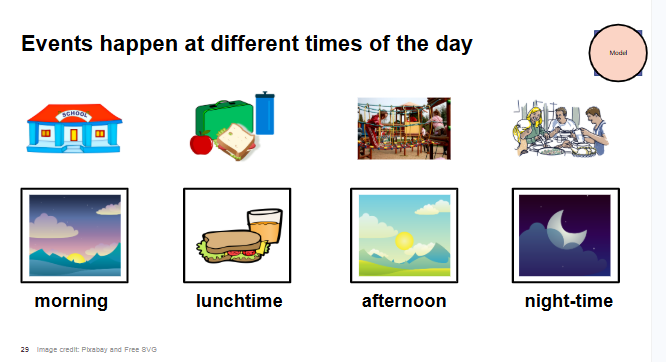 Events happen at different times of the day

Model

SCHOOL

morning

lunchtime

afternoon

night-time

29 Image credit: Pixabay and Free SVG